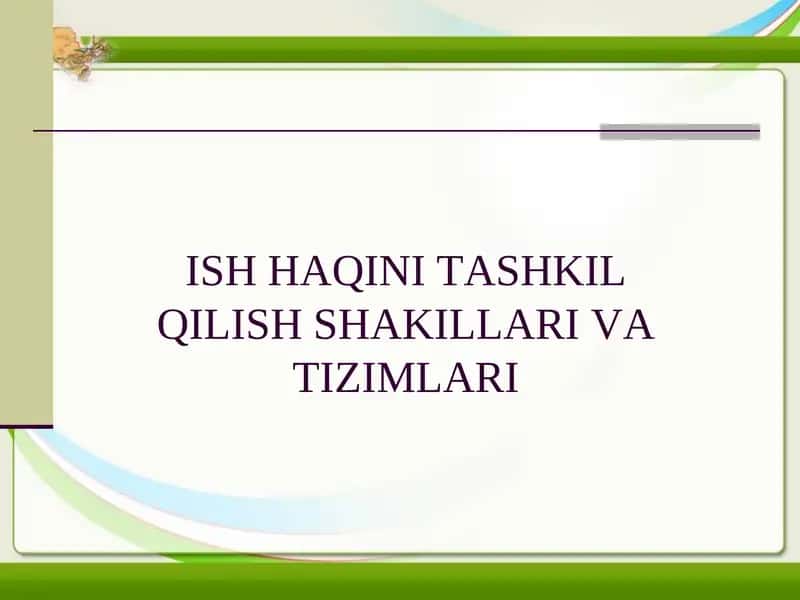 ISH HAQINI TASHKIL QILISH SHAKILLARI VA TIZIMLARI